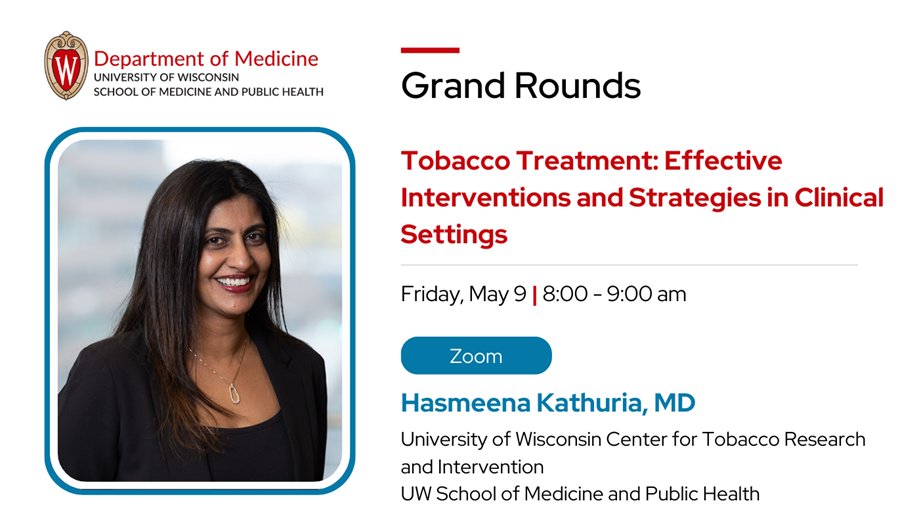 W

Department of Medicine
UNIVERSITY OF WISCONSIN
SCHOOL OF MEDICINE AND PUBLIC HEALTH

Grand Rounds

Tobacco Treatment: Effective Interventions and Strategies in Clinical Settings

Friday, May 9 | 8:00 - 9:00 am

Zoom

Hasmeena Kathuria, MD

University of Wisconsin Center for Tobacco Research and Intervention
UW School of Medicine and Public Health